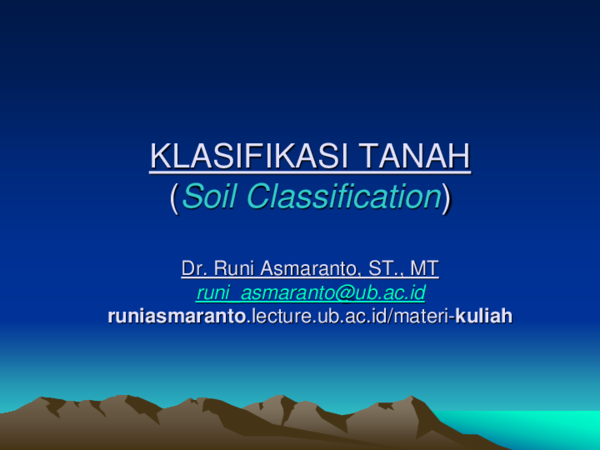 KLASIFIKASI TANAH
(Soil Classification)

Dr. Runi Asmaranto, ST., MT
runi_asmaranto@ub.ac.id
runiasmaranto.lecture.ub.ac.id/materi-kuliah